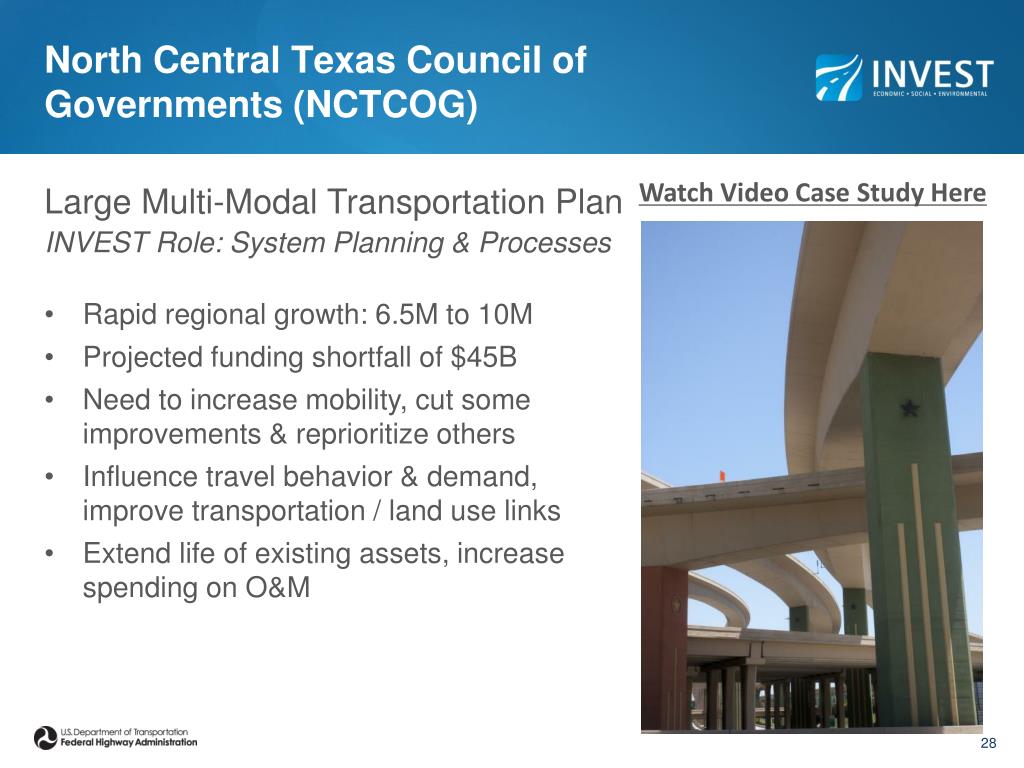 North Central Texas Council of Governments (NCTCOG)

INVEST
ECONOMIC • SOCIAL • ENVIRONMENTAL

Large Multi-Modal Transportation Plan
INVEST Role: System Planning & Processes

Watch Video Case Study Here

• Rapid regional growth: 6.5M to 10M
• Projected funding shortfall of \$45B
• Need to increase mobility, cut some improvements & reprioritize others
• Influence travel behavior & demand, improve transportation / land use links
• Extend life of existing assets, increase spending on O&M

U.S. Department of Transportation
Federal Highway Administration

28